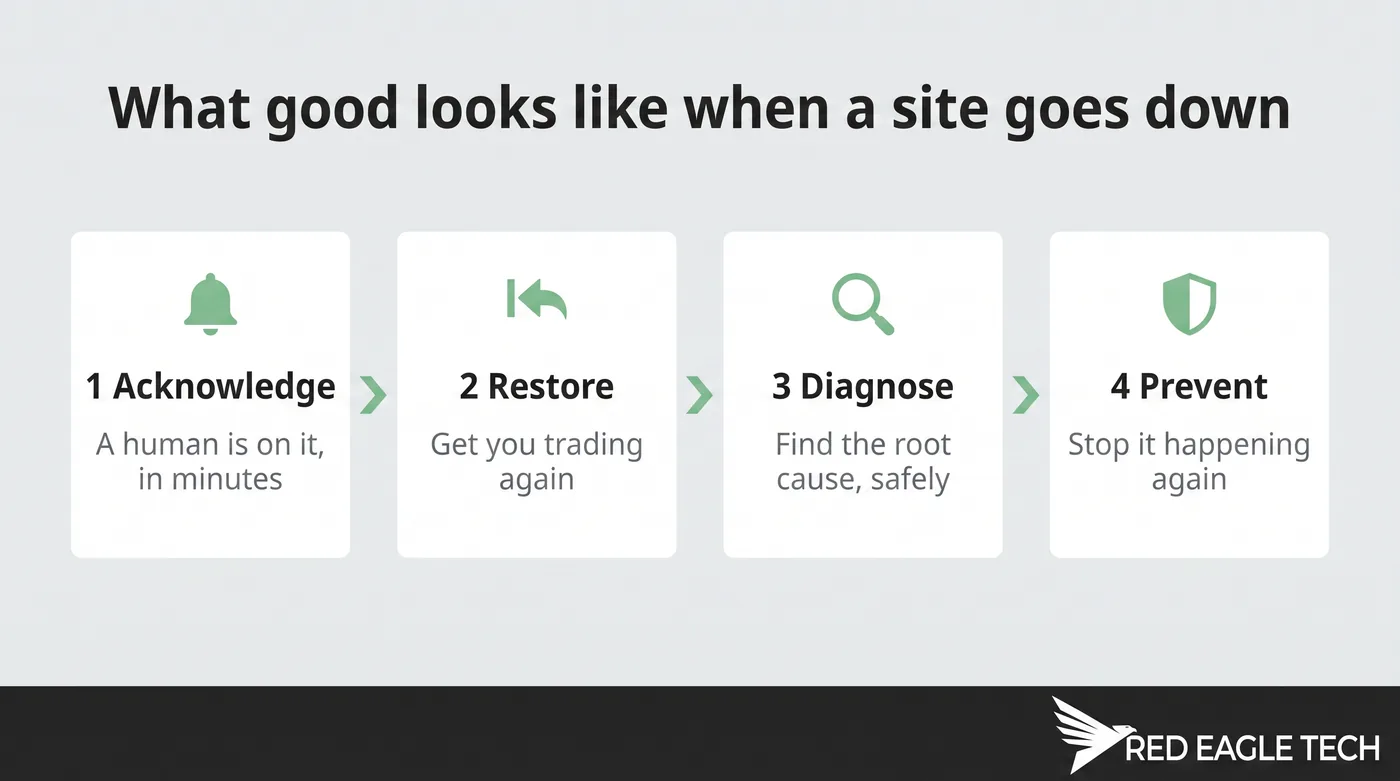 What good looks like when a site goes down

1 Acknowledge
A human is on it, in minutes

2 Restore
Get you trading again

3 Diagnose
Find the root cause, safely

4 Prevent
Stop it happening again

RED EAGLE TECH